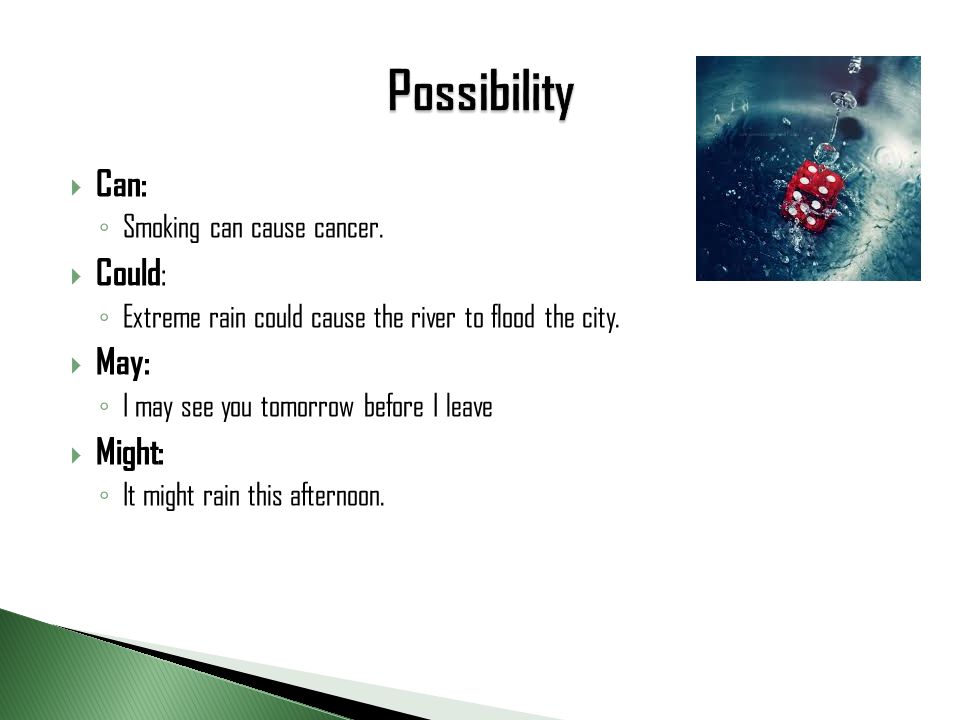 Possibility

Can:
Smoking can cause cancer.

Could:
Extreme rain could cause the river to flood the city.

May:
I may see you tomorrow before I leave

Might:
It might rain this afternoon.